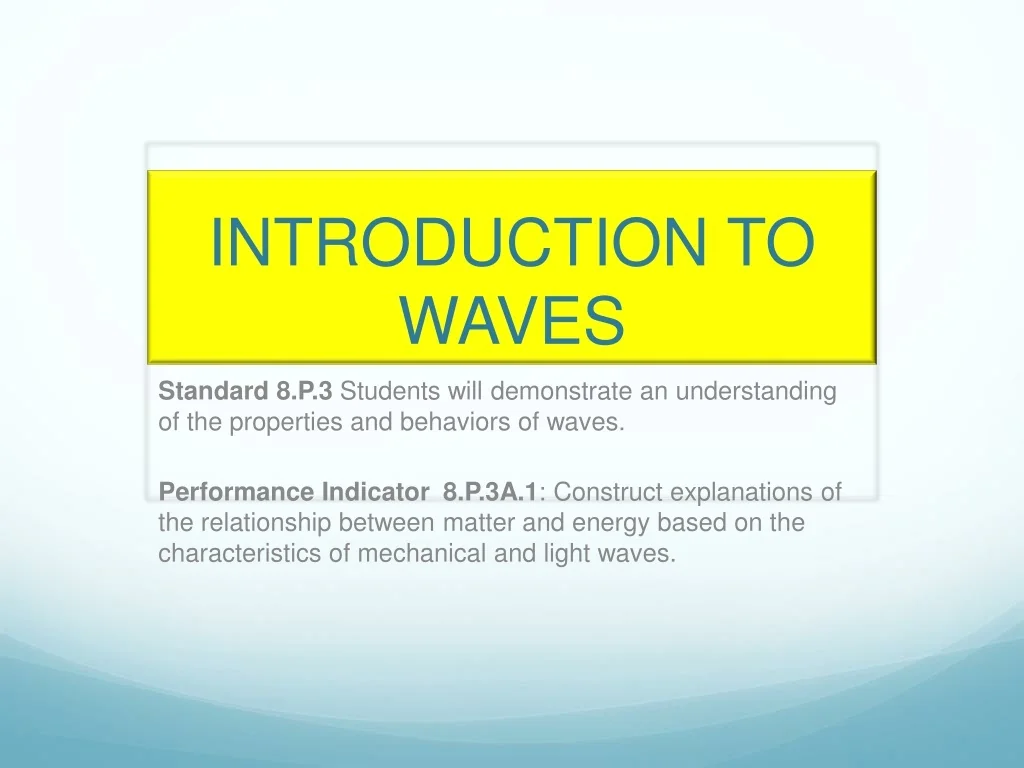 INTRODUCTION TO WAVES

Standard 8.P.3 Students will demonstrate an understanding of the properties and behaviors of waves.

Performance Indicator 8.P.3A.1: Construct explanations of the relationship between matter and energy based on the characteristics of mechanical and light waves.